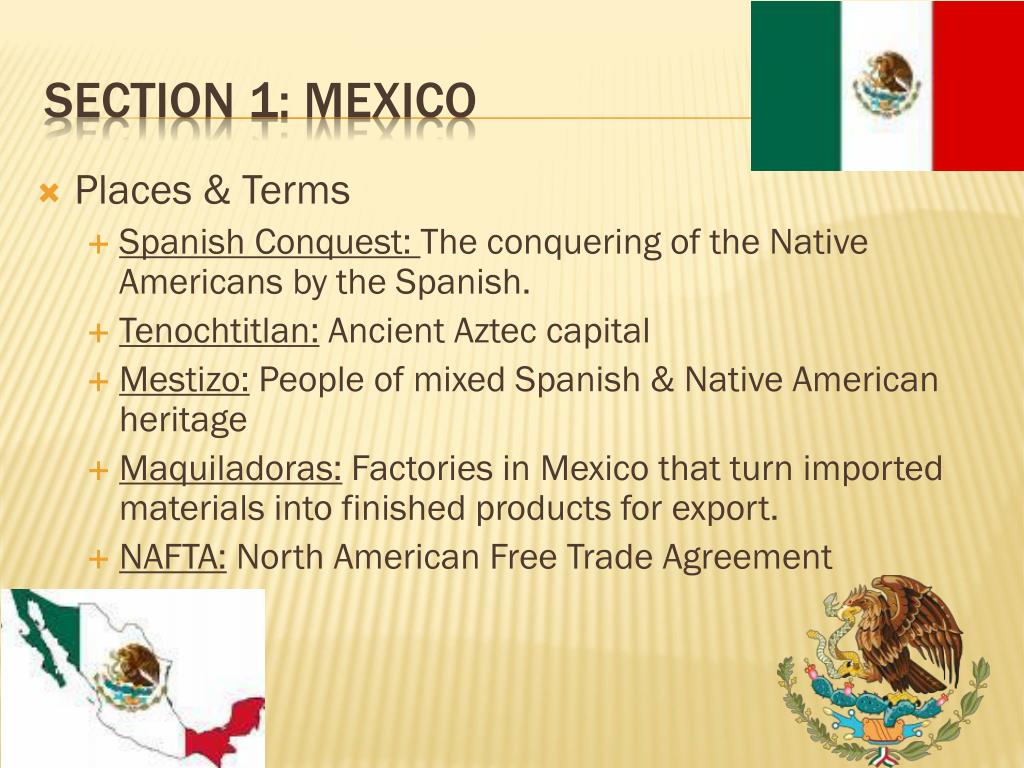 SECTION 1: MEXICO

Places & Terms

Spanish Conquest: The conquering of the Native Americans by the Spanish.

Tenochtitlan: Ancient Aztec capital

Mestizo: People of mixed Spanish & Native American heritage

Maquiladoras: Factories in Mexico that turn imported materials into finished products for export.

NAFTA: North American Free Trade Agreement